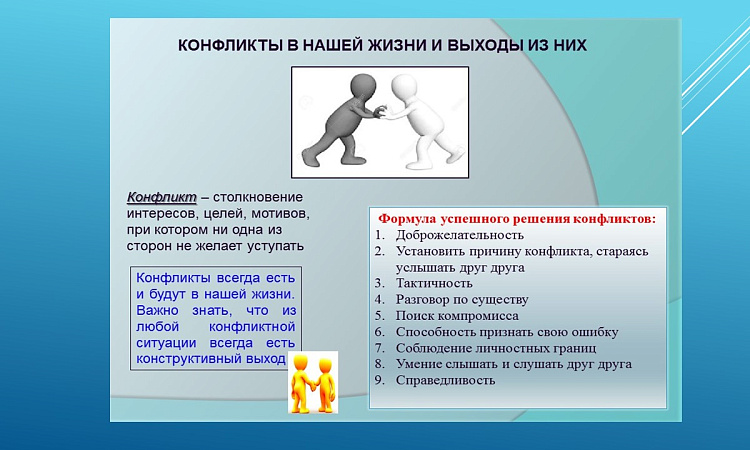 КОНФЛИКТЫ В НАШЕЙ ЖИЗНИ И ВЫХОДЫ ИЗ НИХ

Конфликт – столкновение интересов, целей, мотивов, при котором ни одна из сторон не желает уступать

Конфликты всегда есть и будут в нашей жизни. Важно знать, что из любой конфликтной ситуации всегда есть конструктивный выход

Формула успешного решения конфликтов:
1. Доброжелательность
2. Установить причину конфликта, стараясь услышать друг друга
3. Тактичность
4. Разговор по существу
5. Поиск компромисса
6. Способность признать свою ошибку
7. Соблюдение личностных границ
8. Умение слышать и слушать друг друга
9. Справедливость